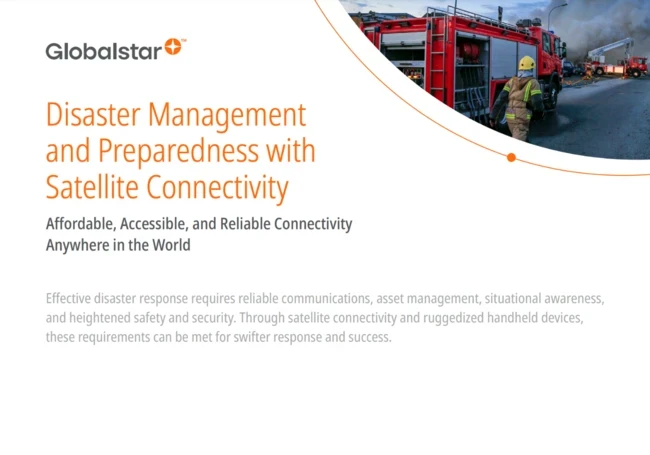 Globalstar™

Disaster Management and Preparedness with Satellite Connectivity

Affordable, Accessible, and Reliable Connectivity Anywhere in the World

Effective disaster response requires reliable communications, asset management, situational awareness, and heightened safety and security. Through satellite connectivity and ruggedized handheld devices, these requirements can be met for swifter response and success.